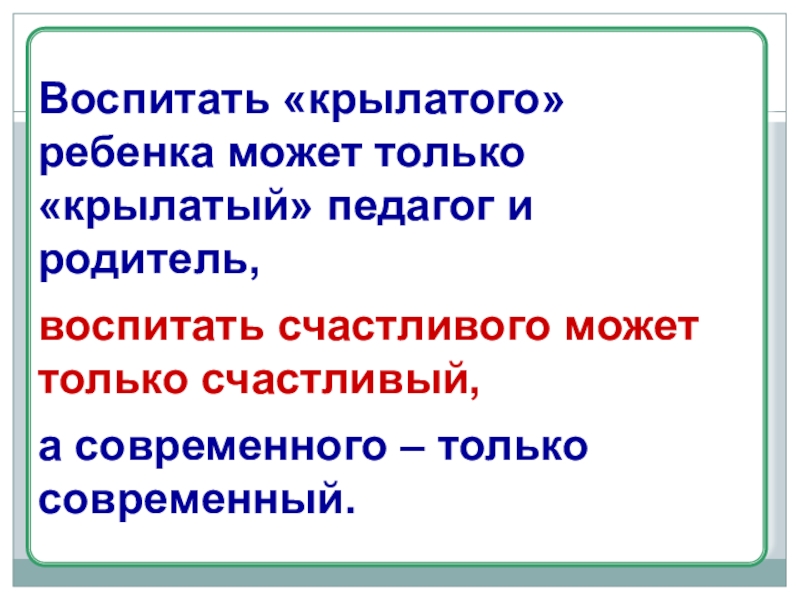 Воспитать «крылатого» ребенка может только «крылатый» педагог и родитель,

воспитать счастливого может только счастливый,

а современного – только современный.